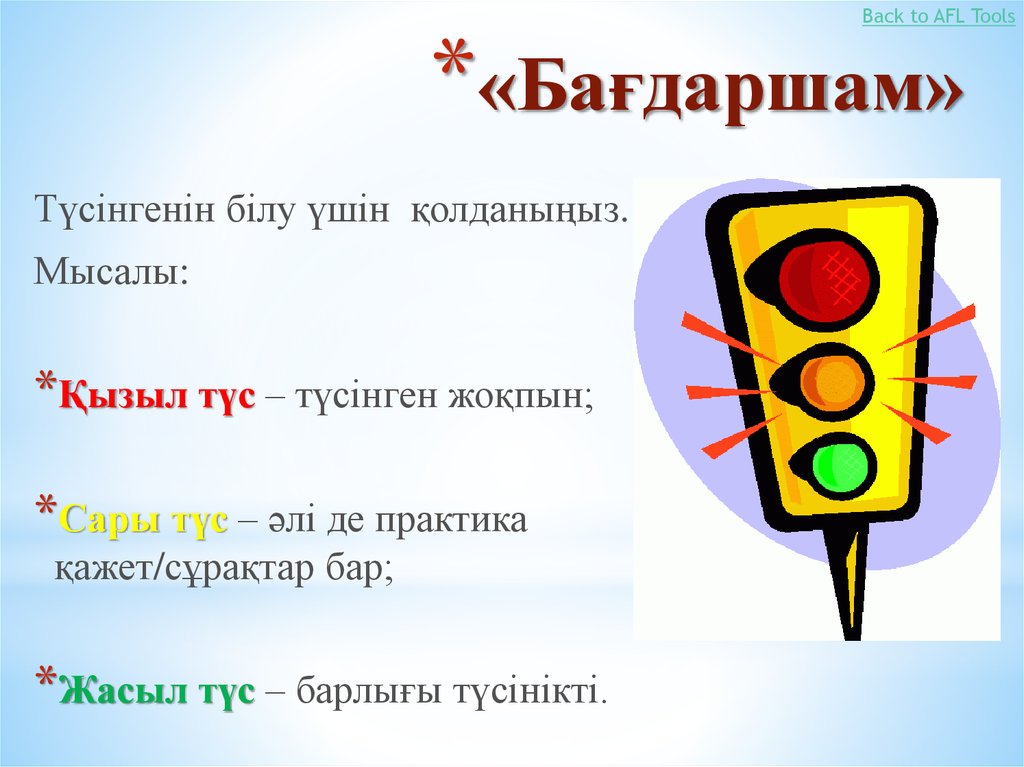 Back to AFL Tools

*«Бағдаршам»

Түсінгенін білу үшін қолданыңыз.

Мысалы:

*Қызыл түс – түсінген жоқпын;

*Сары түс – әлі де практика қажет/сұрақтар бар;

*Жасыл түс – барлығы түсінікті.